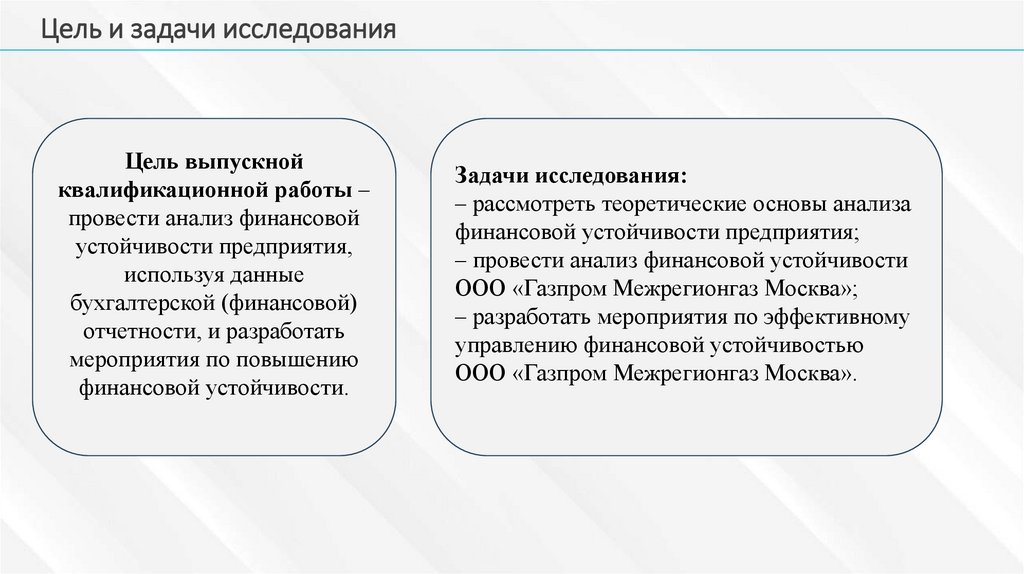 Цель и задачи исследования

Цель выпускной квалификационной работы – провести анализ финансовой устойчивости предприятия, используя данные бухгалтерской (финансовой) отчетности, и разработать мероприятия по повышению финансовой устойчивости.

Задачи исследования:
– рассмотреть теоретические основы анализа финансовой устойчивости предприятия;
– провести анализ финансовой устойчивости ООО «Газпром Межрегионгаз Москва»;
– разработать мероприятия по эффективному управлению финансовой устойчивостью ООО «Газпром Межрегионгаз Москва».